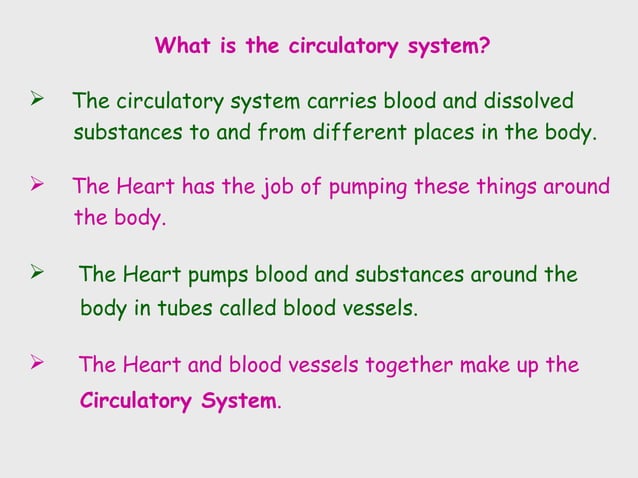 What is the circulatory system?

➢ The circulatory system carries blood and dissolved substances to and from different places in the body.

➢ The Heart has the job of pumping these things around the body.

➢ The Heart pumps blood and substances around the body in tubes called blood vessels.

➢ The Heart and blood vessels together make up the Circulatory System.